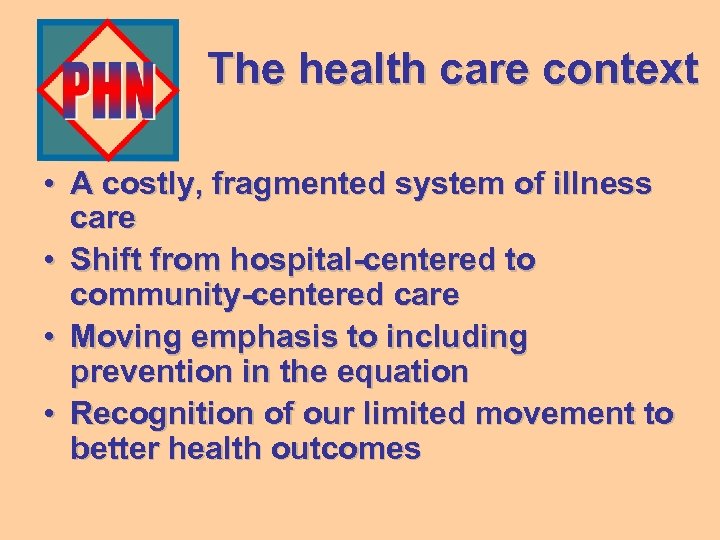 PHN

The health care context

• A costly, fragmented system of illness care
• Shift from hospital-centered to community-centered care
• Moving emphasis to including prevention in the equation
• Recognition of our limited movement to better health outcomes